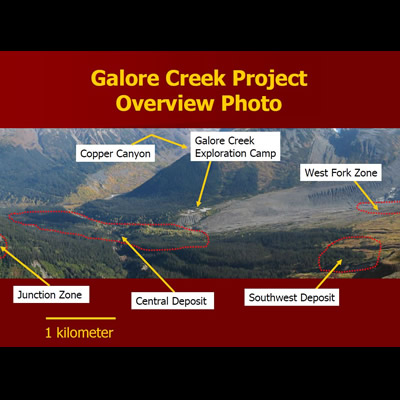 Galore Creek Project
Overview Photo

Copper Canyon

Galore Creek
Exploration Camp

West Fork Zone

Junction Zone

Central Deposit

Southwest Deposit

1 kilometer